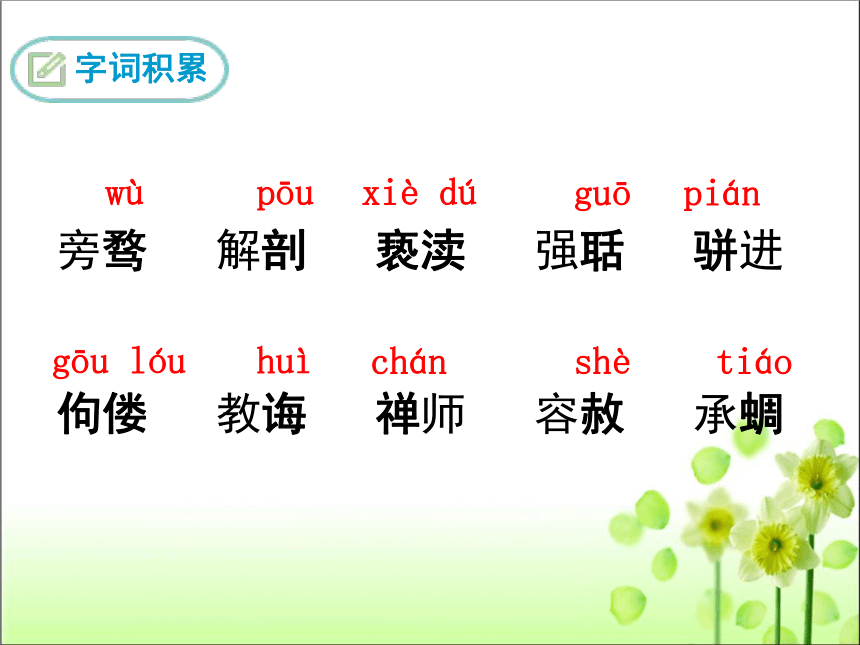 字词积累

wù pōu xiè dú guō pián
旁骛 解剖 亵渎 强聒 骈进

gōu lóu huì chán shè tiáo
佝偻 教诲 禅师 容赦 承蜩